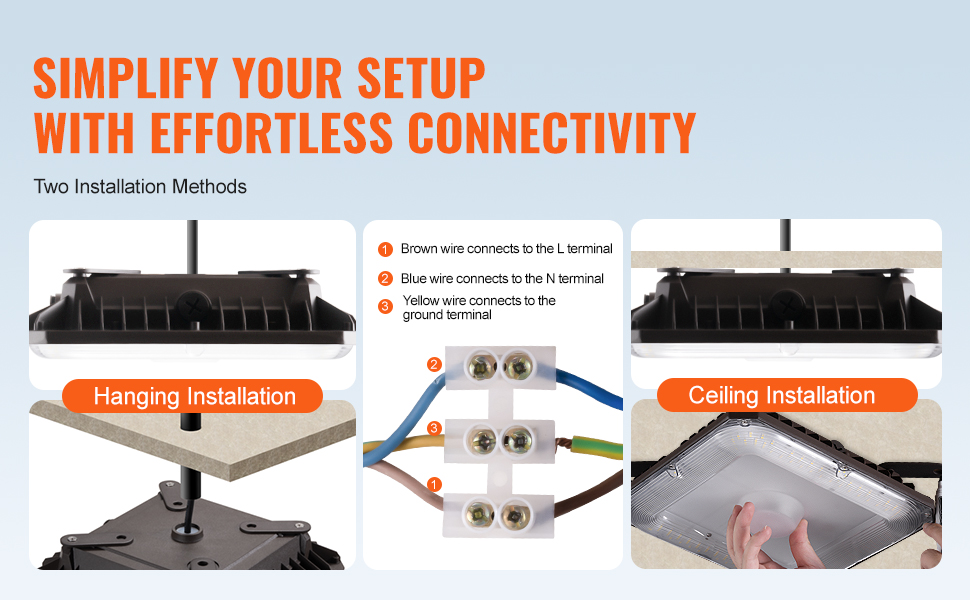 SIMPLIFY YOUR SETUP
WITH EFFORTLESS CONNECTIVITY

Two Installation Methods

Hanging Installation

1 Brown wire connects to the L terminal

2 Blue wire connects to the N terminal

3 Yellow wire connects to the ground terminal

2

3

1

Ceiling Installation